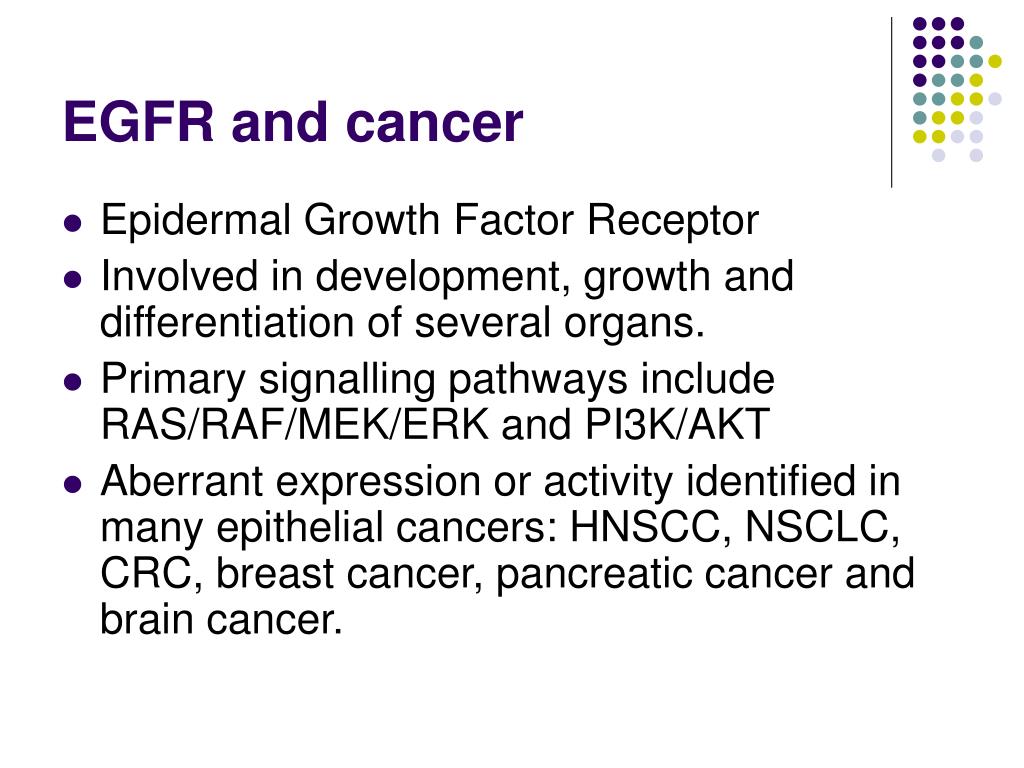 EGFR and cancer

- Epidermal Growth Factor Receptor
- Involved in development, growth and differentiation of several organs.
- Primary signalling pathways include RAS/RAF/MEK/ERK and PI3K/AKT
- Aberrant expression or activity identified in many epithelial cancers: HNSCC, NSCLC, CRC, breast cancer, pancreatic cancer and brain cancer.